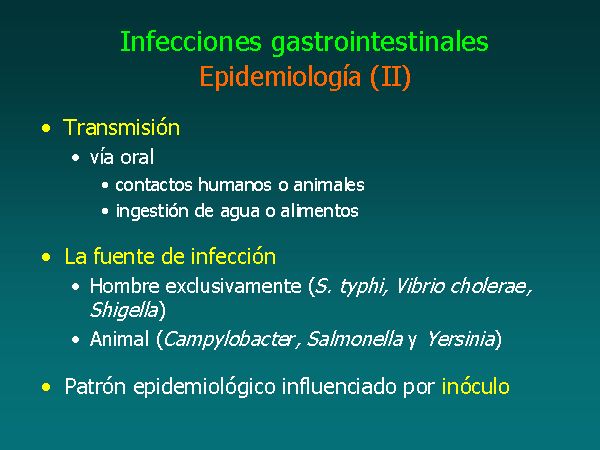 Infecciones gastrointestinales
Epidemiología (II)

• Transmisión
  • vía oral
    • contactos humanos o animales
    • ingestión de agua o alimentos

• La fuente de infección
  • Hombre exclusivamente (S. typhi, Vibrio cholerae, Shigella)
  • Animal (Campylobacter, Salmonella y Yersinia)

• Patrón epidemiológico influenciado por inóculo